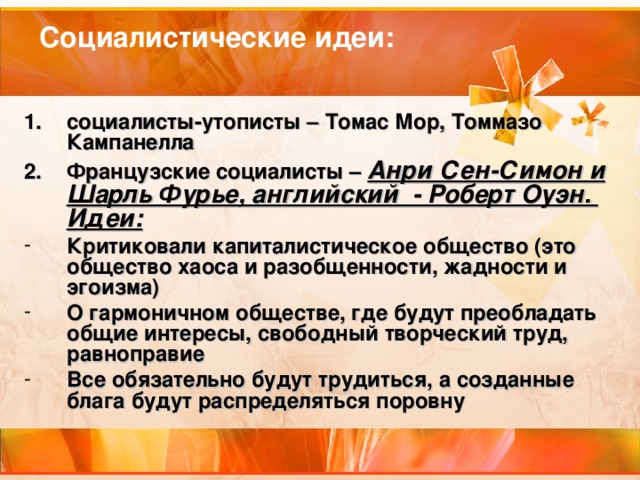 Социалистические идеи:

1. социалисты-утописты – Томас Мор, Томмазо Кампанелла

2. Французские социалисты – Анри Сен-Симон и Шарль Фурье, английский - Роберт Оуэн. Идеи:

- Критиковали капиталистическое общество (это общество хаоса и разобщенности, жадности и эгоизма)

- О гармоничном обществе, где будут преобладать общие интересы, свободный творческий труд, равноправие

- Все обязательно будут трудиться, а созданные блага будут распределяться поровну